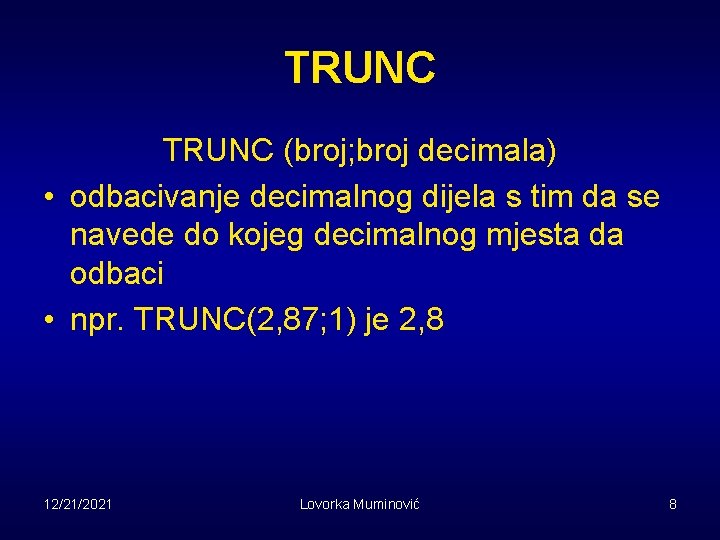 TRUNC

TRUNC (broj;broj decimala)

• odbacivanje decimalnog dijela s tim da se navede do kojeg decimalnog mjesta da odbaci
• npr. TRUNC(2,87;1) je 2,8

12/21/2021 Lovorka Muminović 8